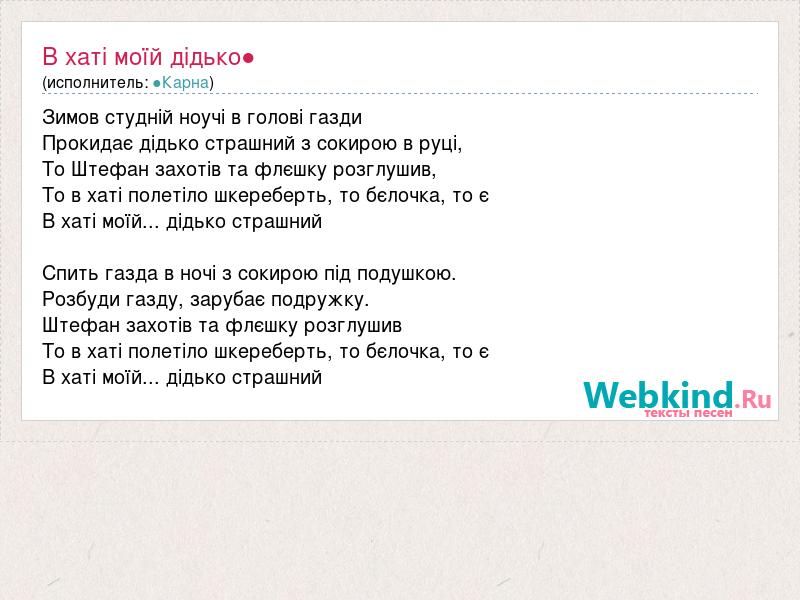 В хаті моїй дідько●
(исполнитель: ●Карна)

Зимов студній ноучі в голові газди
Прокидає дідько страшний з сокирою в руці,
То Штефан захотів та флєшку розглушив,
То в хаті полетіло шкереберть, то бєлочка, то є
В хаті моїй... дідько страшний

Спить газда в ночі з сокирою під подушкою.
Розбуди газду, зарубає подружку.
Штефан захотів та флєшку розглушив
То в хаті полетіло шкереберть, то бєлочка, то є
В хаті моїй... дідько страшний

Webkind.Ru
тексты песен